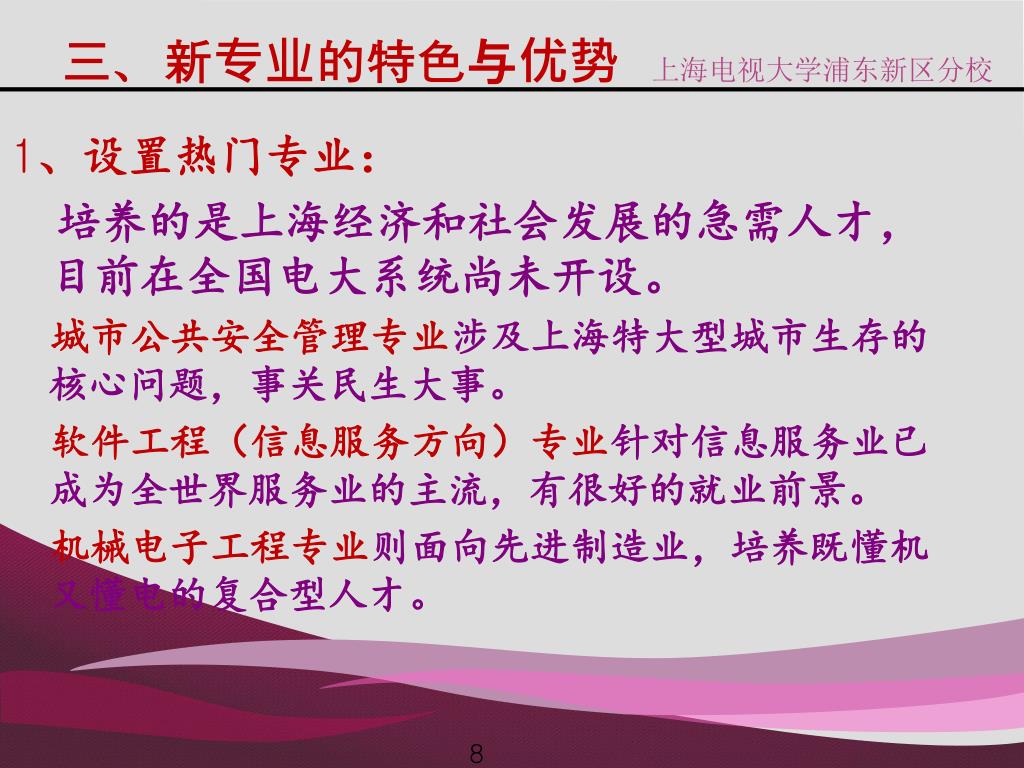 三、新专业的特色与优势 上海电视大学浦东新区分校

1、设置热门专业：

培养的是上海经济和社会发展的急需人才，目前在全国电大系统尚未开设。

城市公共安全管理专业涉及上海特大型城市生存的核心问题，事关民生大事。

软件工程（信息服务方向）专业针对信息服务业已成为全世界服务业的主流，有很好的就业前景。

机械电子工程专业则面向先进制造业，培养既懂机又懂电的复合型人才。

8